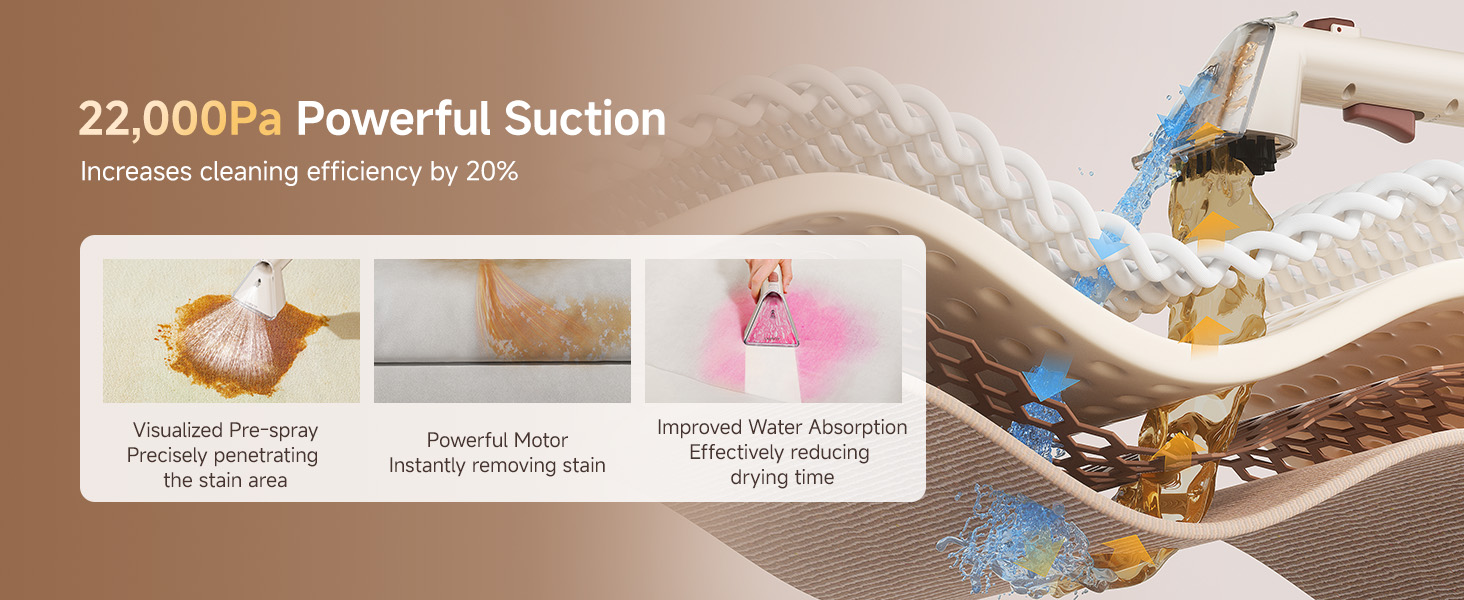 22,000Pa Powerful Suction
Increases cleaning efficiency by 20%

Visualized Pre-spray
Precisely penetrating
the stain area

Powerful Motor
Instantly removing stain

Improved Water Absorption
Effectively reducing
drying time